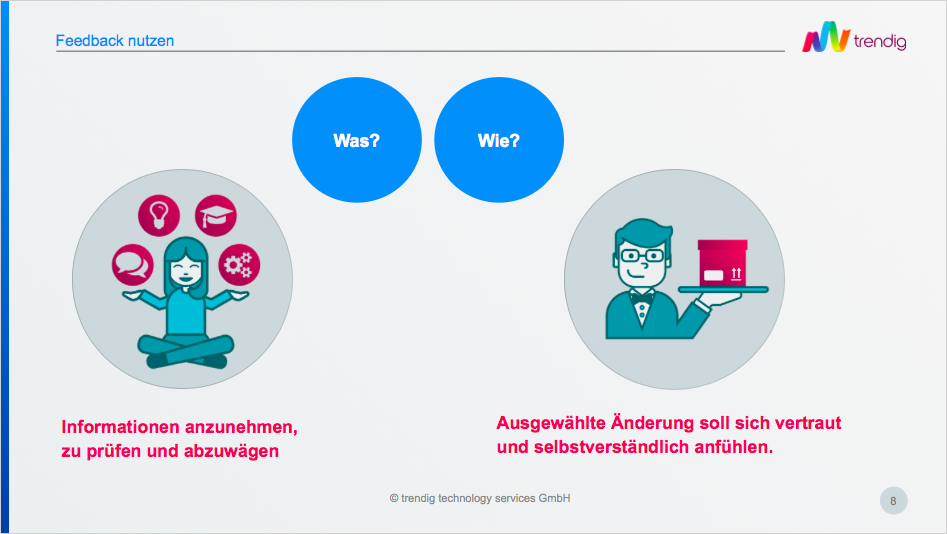 Feedback nutzen

trendig

Was?

Wie?

Informationen anzunehmen, zu prüfen und abzuwägen

Ausgewählte Änderung soll sich vertraut und selbstverständlich anfühlen.

© trendig technology services GmbH

8